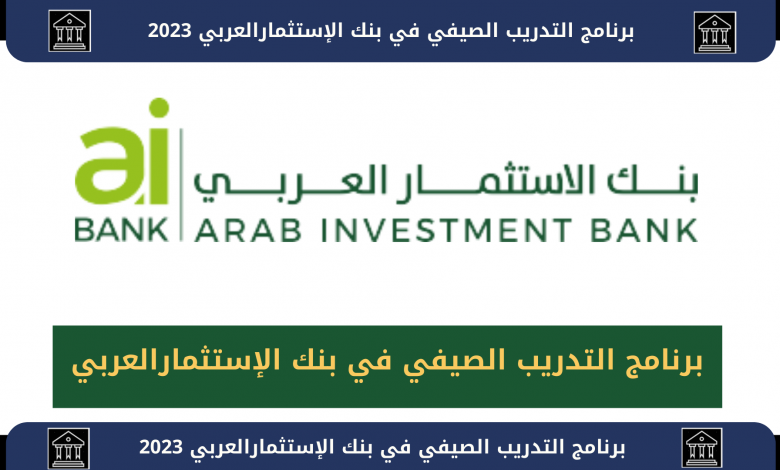 برنامج التدريب الصيفي في بنك الإستثمارالعربي 2023

ai BANK
بنك الاستثمار العربي
ARAB INVESTMENT BANK

برنامج التدريب الصيفي في بنك الإستثمارالعربي

برنامج التدريب الصيفي في بنك الإستثمارالعربي 2023